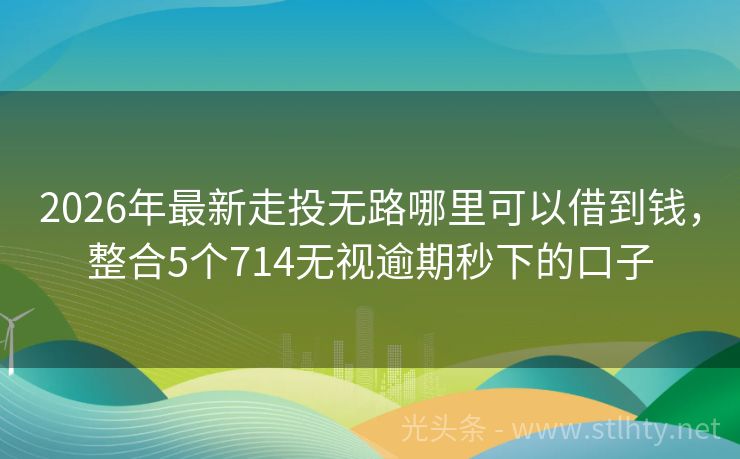 2026年最新走投无路哪里可以借到钱，整合5个714无视逾期秒下的口子

光头条 - www.stlhty.net